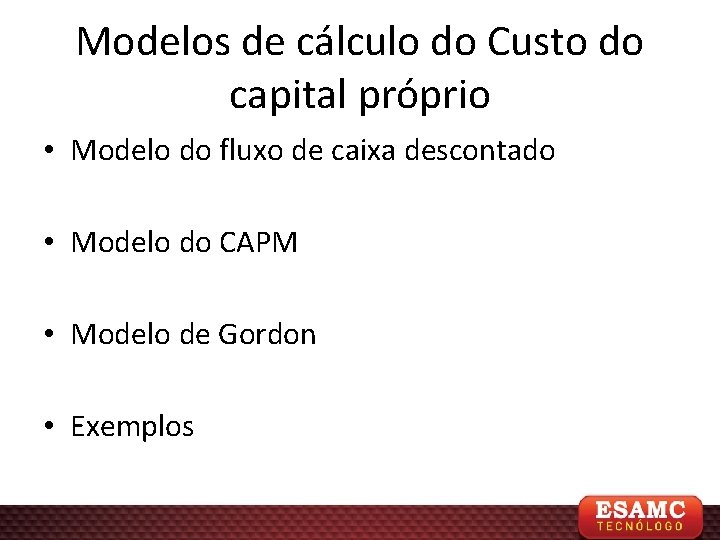 Modelos de cálculo do Custo do capital próprio

• Modelo do fluxo de caixa descontado

• Modelo do CAPM

• Modelo de Gordon

• Exemplos

ESAMC
TECNÓLOGO